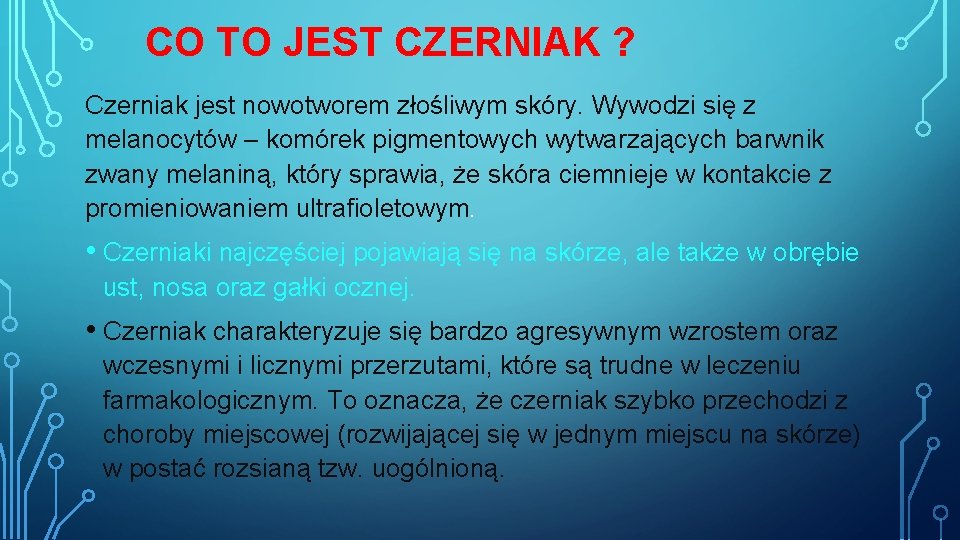 CO TO JEST CZERNIAK ?

Czerniak jest nowotworem złośliwym skóry. Wywodzi się z melanocytów – komórek pigmentowych wytwarzających barwnik zwany melaniną, który sprawia, że skóra ciemnieje w kontakcie z promieniowaniem ultrafioletowym.

• Czerniaki najczęściej pojawiają się na skórze, ale także w obrębie ust, nosa oraz gałki ocznej.

• Czerniak charakteryzuje się bardzo agresywnym wzrostem oraz wczesnymi i licznymi przerzutami, które są trudne w leczeniu farmakologicznym. To oznacza, że czerniak szybko przechodzi z choroby miejscowej (rozwijającej się w jednym miejscu na skórze) w postać rozsianą tzw. uogólnioną.